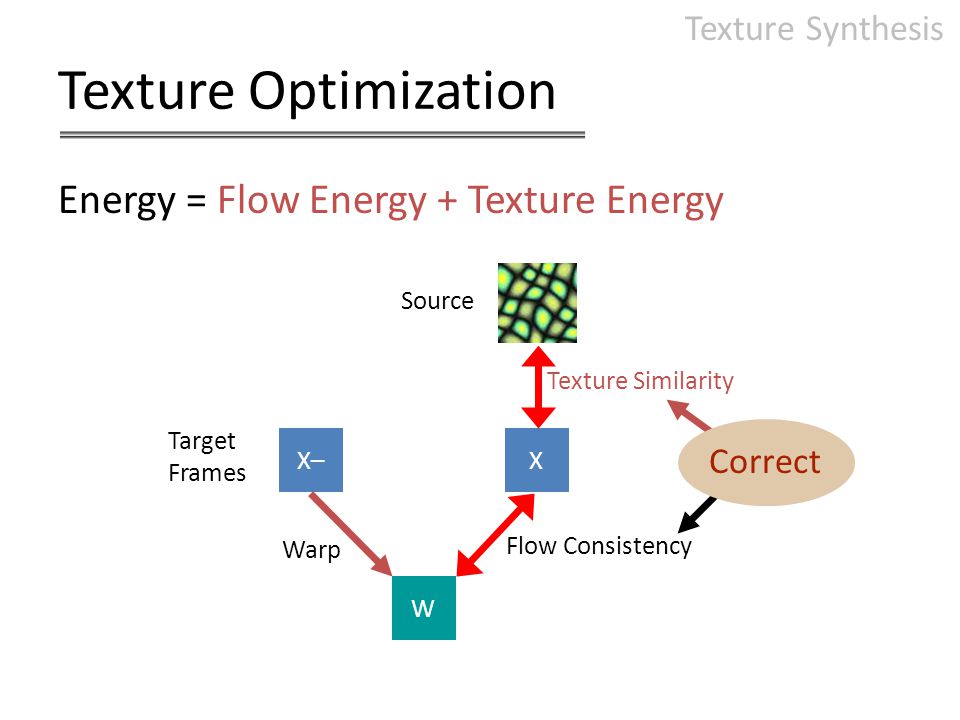 Texture Synthesis

Texture Optimization

Energy = Flow Energy + Texture Energy

Source

Texture Similarity

Target Frames

X–

X

Correct

Warp

Flow Consistency

W